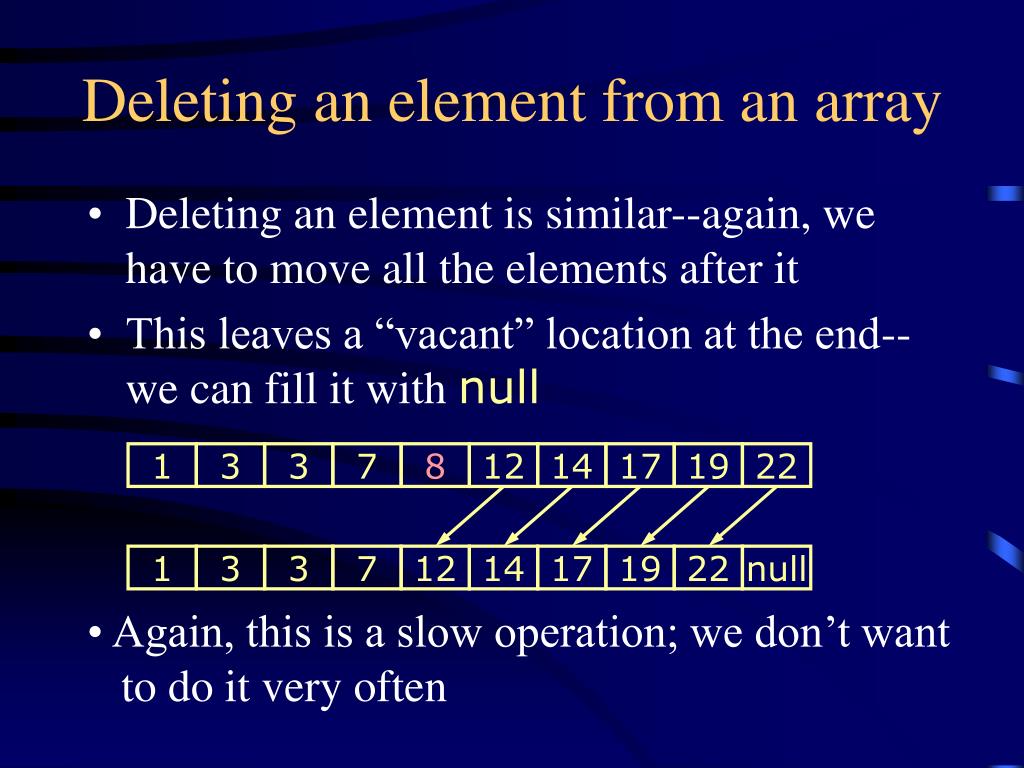 Deleting an element from an array

• Deleting an element is similar--again, we have to move all the elements after it

• This leaves a “vacant” location at the end--we can fill it with null

| 1 | 3 | 3 | 7 | 8 | 12 | 14 | 17 | 19 | 22 |
|---|---|---|---|---|---|---|---|---|---|

| 1 | 3 | 3 | 7 | 12 | 14 | 17 | 19 | 22 | null |
|---|---|---|---|---|---|---|---|---|---|

• Again, this is a slow operation; we don’t want to do it very often